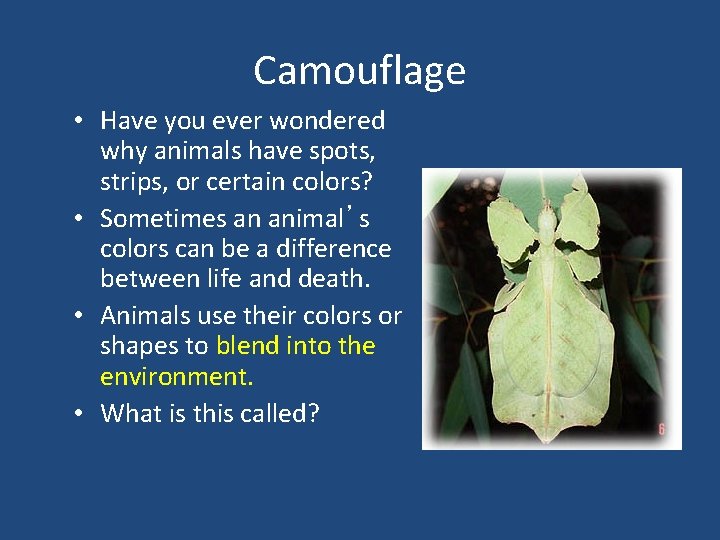 Camouflage

• Have you ever wondered why animals have spots, strips, or certain colors?
• Sometimes an animal's colors can be a difference between life and death.
• Animals use their colors or shapes to blend into the environment.
• What is this called?

6